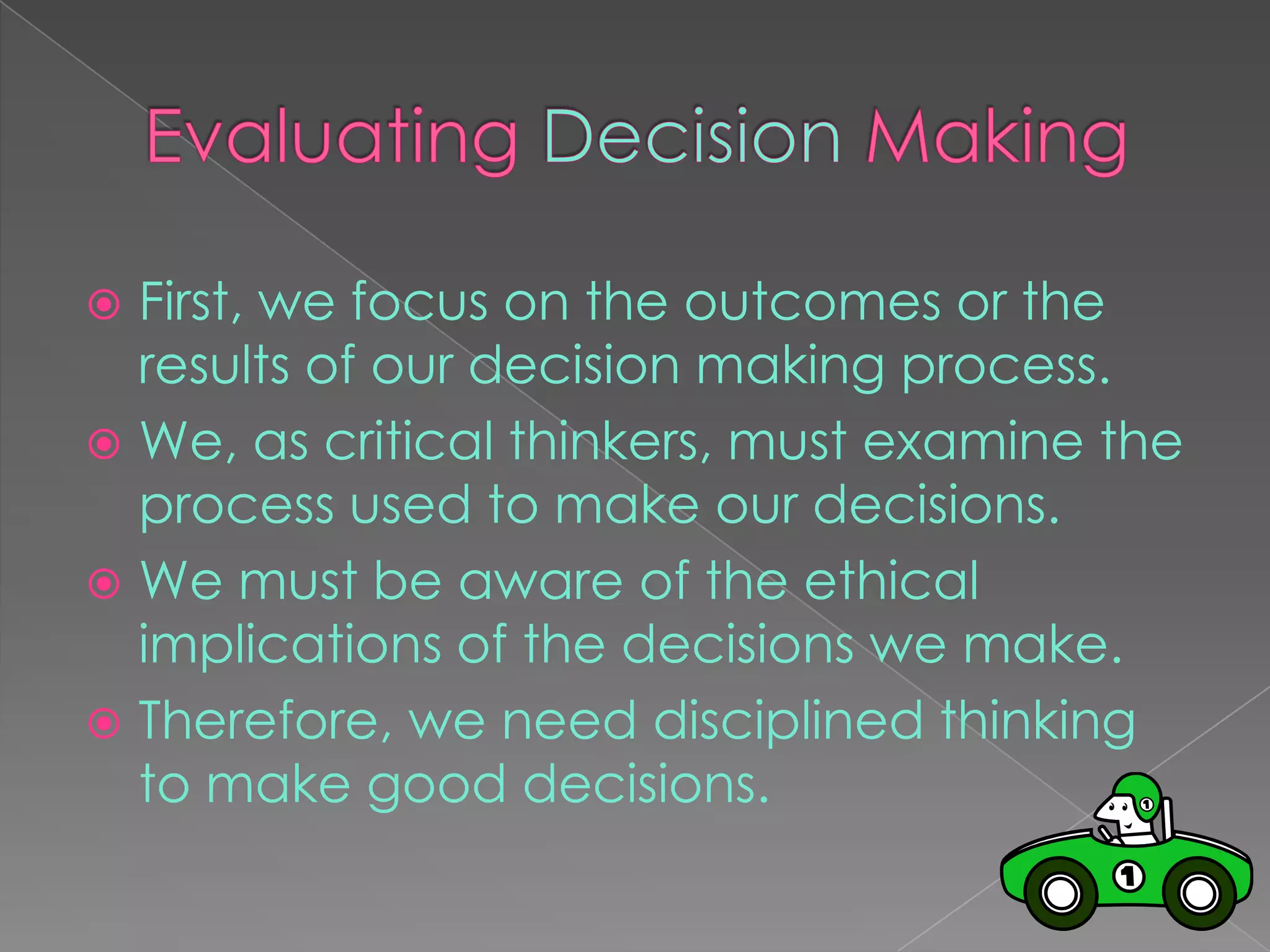 Evaluating Decision Making

First, we focus on the outcomes or the results of our decision making process.

We, as critical thinkers, must examine the process used to make our decisions.

We must be aware of the ethical implications of the decisions we make.

Therefore, we need disciplined thinking to make good decisions.

1

1